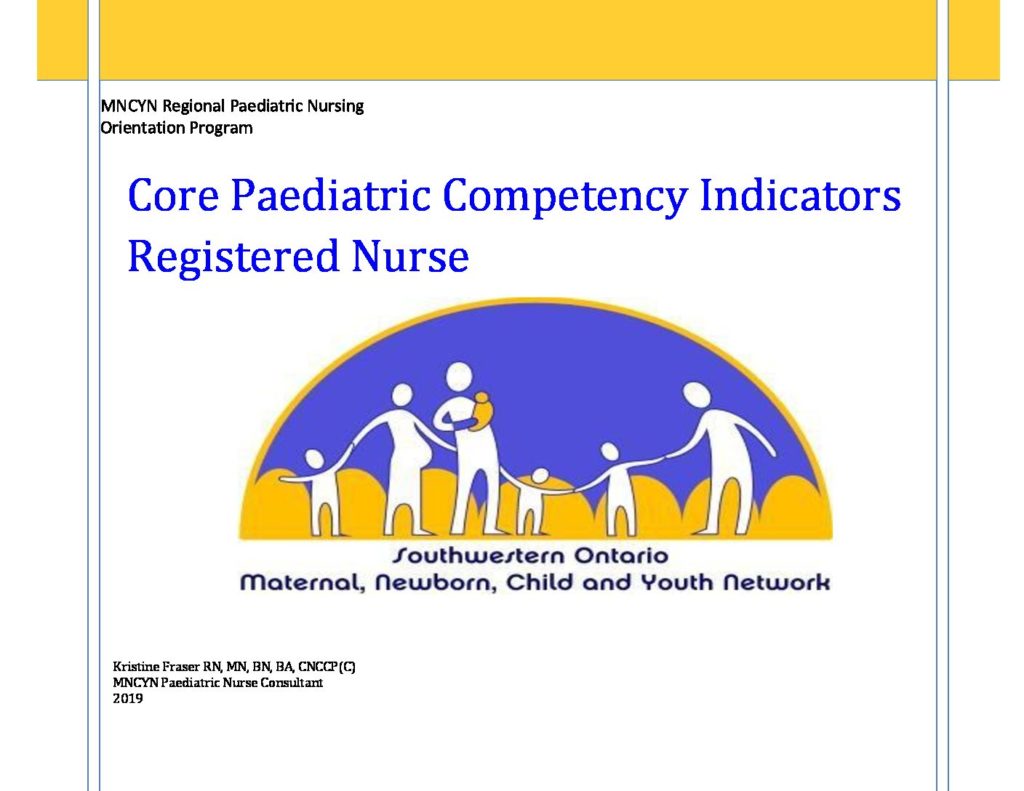 MNCYN Regional Paediatric Nursing
Orientation Program

Core Paediatric Competency Indicators
Registered Nurse

Southwestern Ontario
Maternal, Newborn, Child and Youth Network

Kristine Fraser RN, MN, BN, BA, CNCCP(C)
MNCYN Paediatric Nurse Consultant
2019